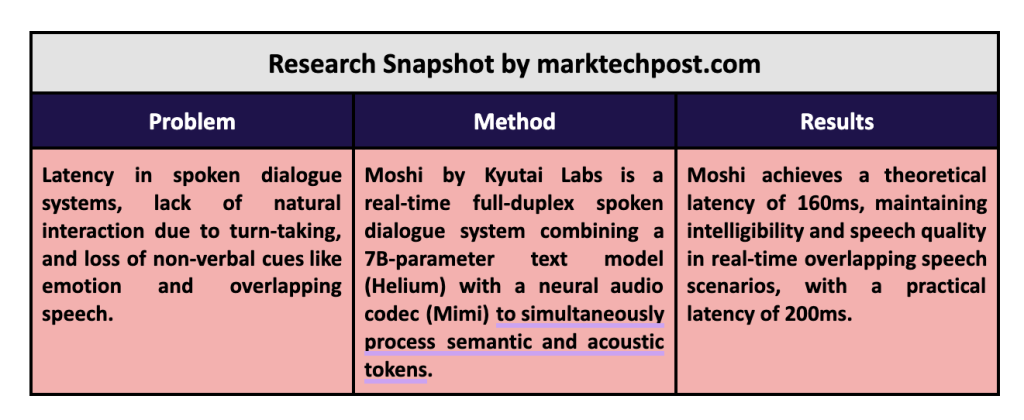 Research Snapshot by marktechpost.com

| Problem | Method | Results |
|---|---|---|
| Latency in spoken dialogue systems, lack of natural interaction due to turn-taking, and loss of non-verbal cues like emotion and overlapping speech. | Moshi by Kyutai Labs is a real-time full-duplex spoken dialogue system combining a 7B-parameter text model (Helium) with a neural audio codec (Mimi) to simultaneously process semantic and acoustic tokens. | Moshi achieves a theoretical latency of 160ms, maintaining intelligibility and speech quality in real-time overlapping speech scenarios, with a practical latency of 200ms. |